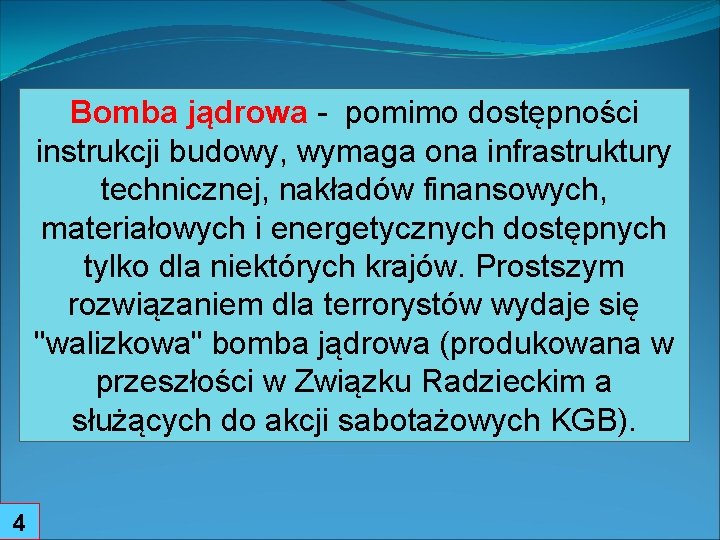 Bomba jądrowa - pomimo dostępności instrukcji budowy, wymaga ona infrastruktury technicznej, nakładów finansowych, materiałowych i energetycznych dostępnych tylko dla niektórych krajów. Prostszym rozwiązaniem dla terrorystów wydaje się "walizkowa" bomba jądrowa (produkowana w przeszłości w Związku Radzieckim a służących do akcji sabotażowych KGB).

4